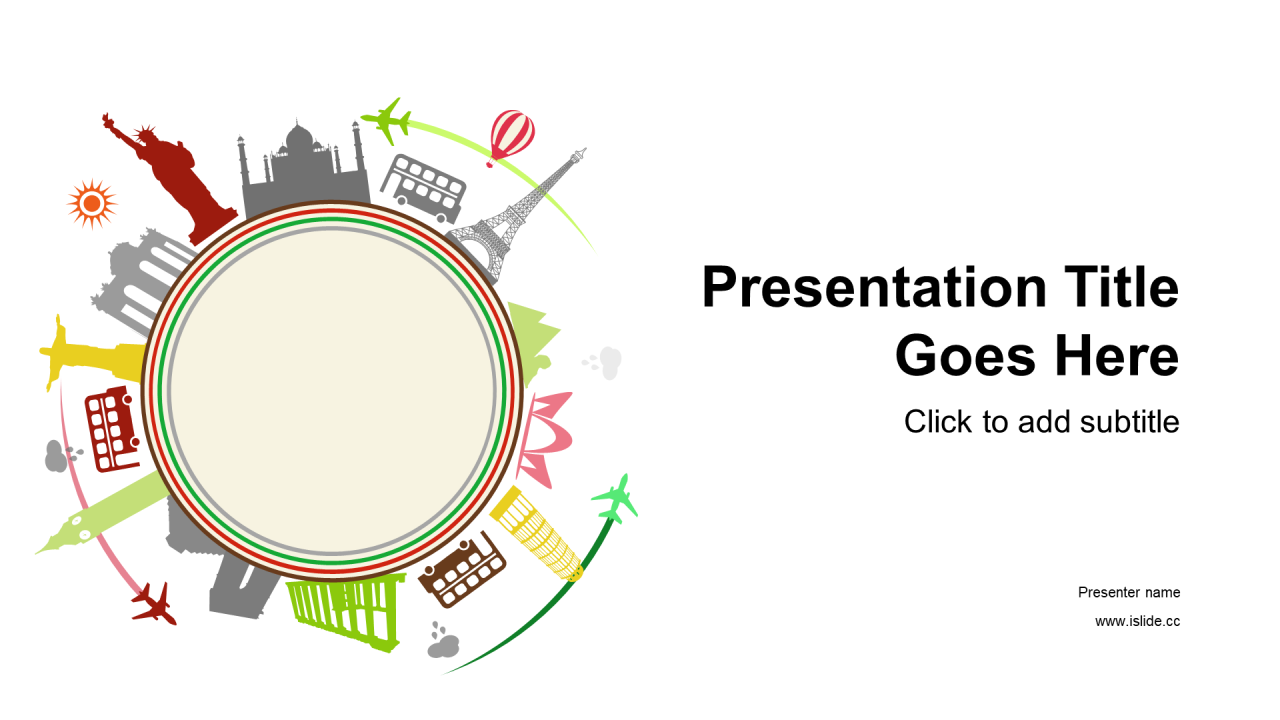 Presentation Title Goes Here

Click to add subtitle

Presenter name

www.islide.cc